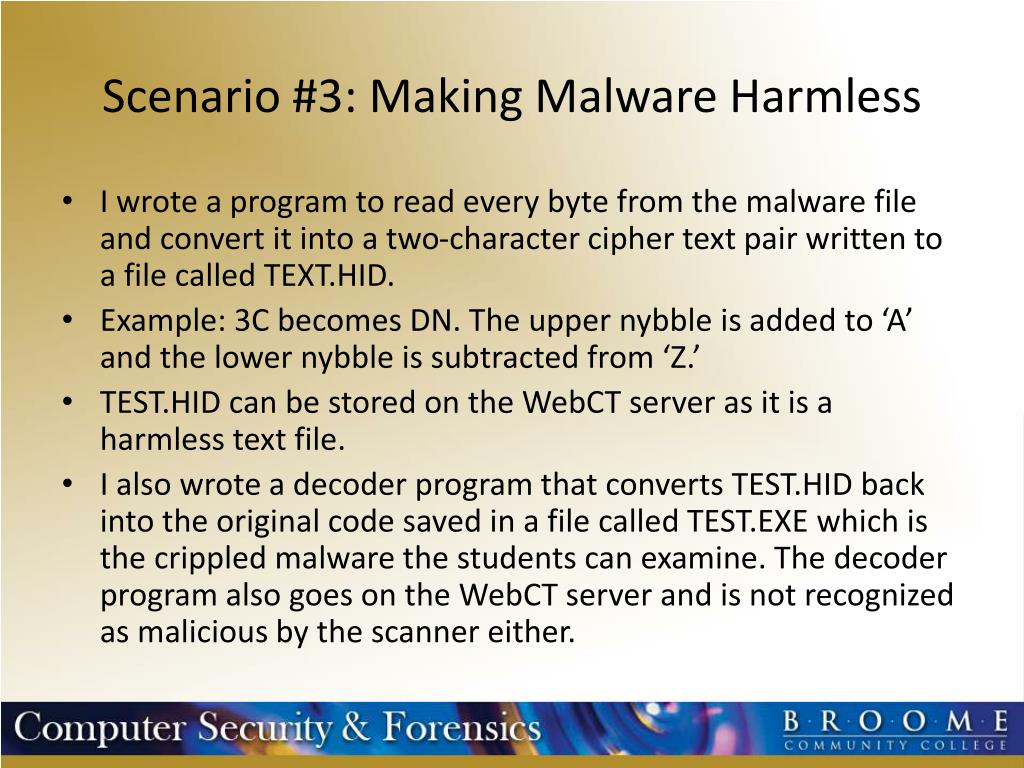 Scenario #3: Making Malware Harmless

• I wrote a program to read every byte from the malware file and convert it into a two-character cipher text pair written to a file called TEXT.HID.
• Example: 3C becomes DN. The upper nybble is added to ‘A’ and the lower nybble is subtracted from ‘Z.’
• TEST.HID can be stored on the WebCT server as it is a harmless text file.
• I also wrote a decoder program that converts TEST.HID back into the original code saved in a file called TEST.EXE which is the crippled malware the students can examine. The decoder program also goes on the WebCT server and is not recognized as malicious by the scanner either.

Computer Security & Forensics

B·R·O·O·M·E
COMMUNITY COLLEGE